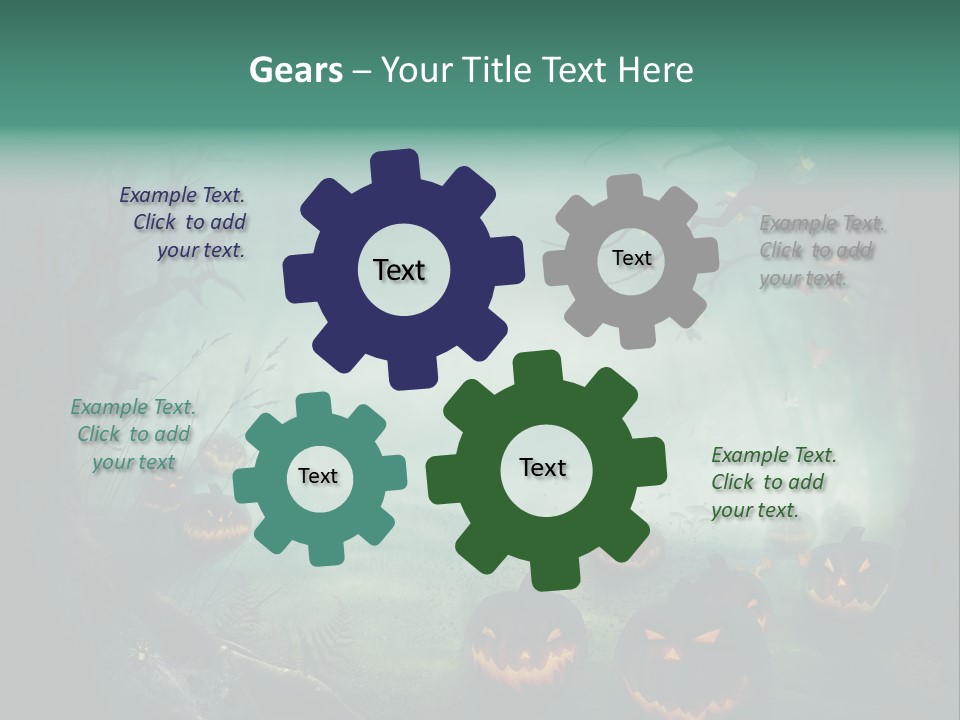 Gears – Your Title Text Here

Example Text. Click to add your text.

Text

Text

Example Text. Click to add your text.

Example Text. Click to add your text

Text

Text

Example Text. Click to add your text.